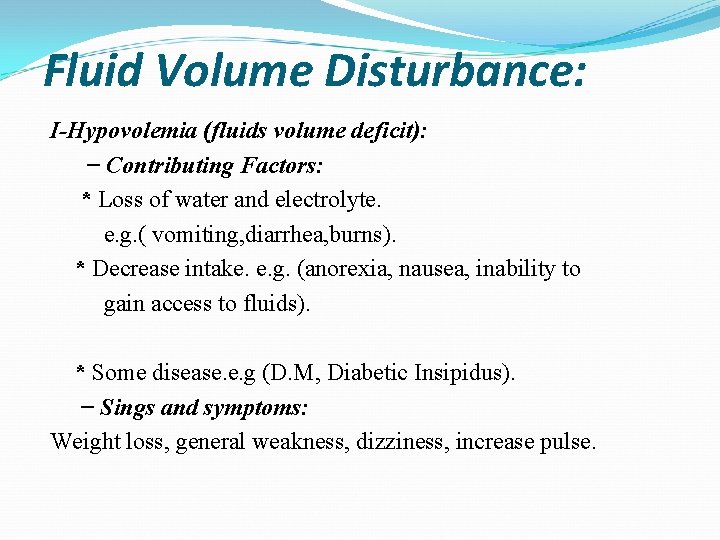 Fluid Volume Disturbance:

I-Hypovolemia (fluids volume deficit):

– Contributing Factors:

* Loss of water and electrolyte. e.g.( vomiting,diarrhea,burns).

* Decrease intake. e.g. (anorexia, nausea, inability to gain access to fluids).

* Some disease.e.g (D.M, Diabetic Insipidus).

– Sings and symptoms:

Weight loss, general weakness, dizziness, increase pulse.